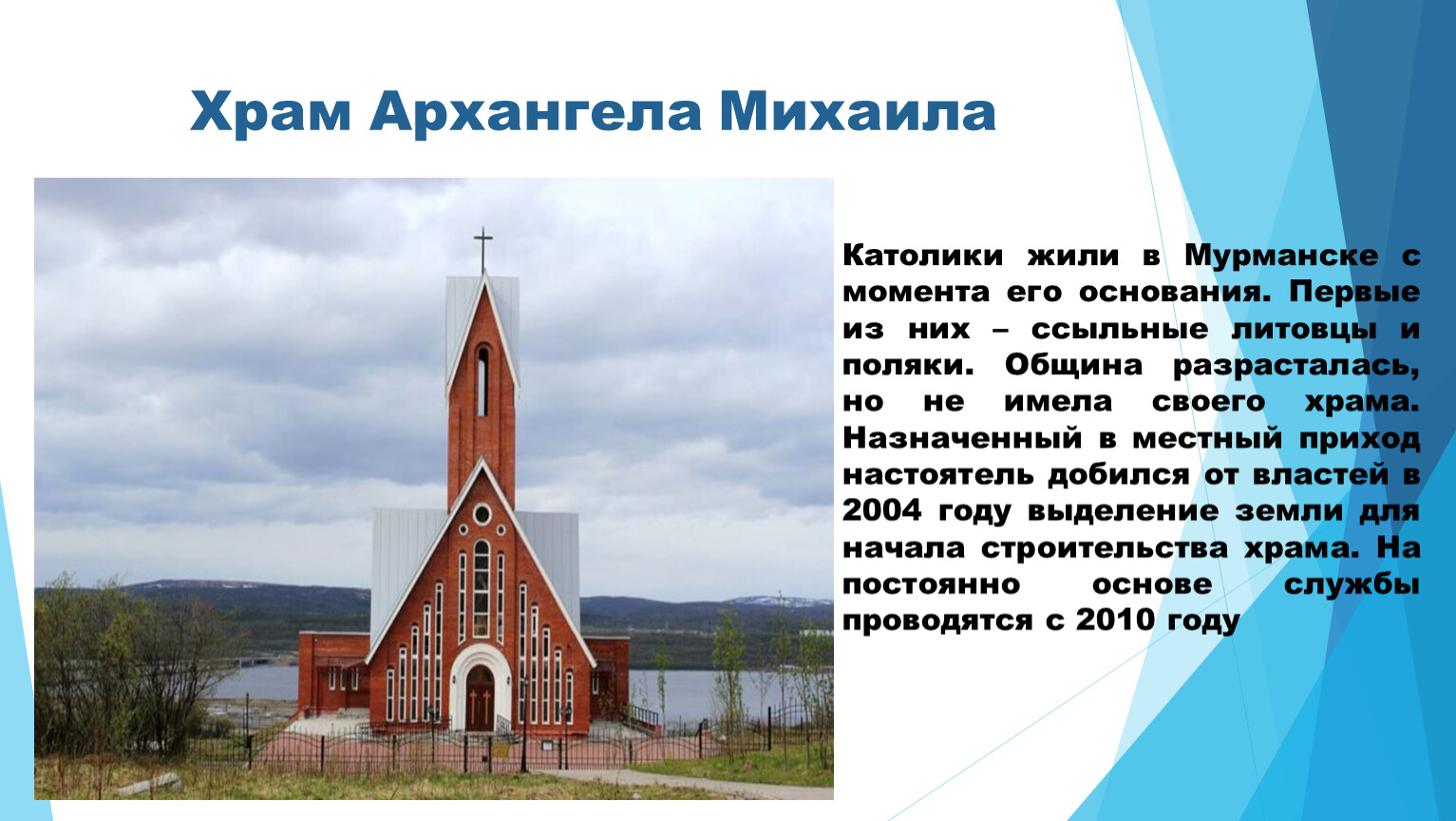 Храм Архангела Михаила

Католики жили в Мурманске с момента его основания. Первые из них – ссыльные литовцы и поляки. Община разрасталась, но не имела своего храма. Назначенный в местный приход настоятель добился от властей в 2004 году выделение земли для начала строительства храма. На постоянно основе службы проводятся с 2010 году